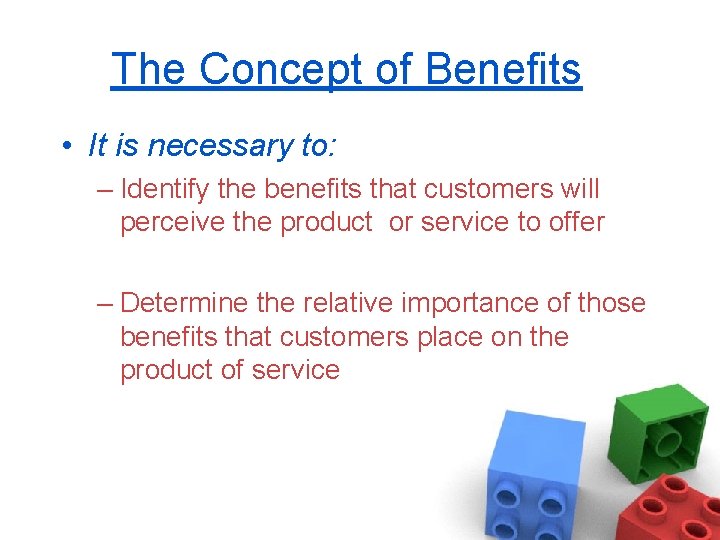 The Concept of Benefits

• It is necessary to:

– Identify the benefits that customers will perceive the product  or service to offer

– Determine the relative importance of those benefits that customers place on the product of service